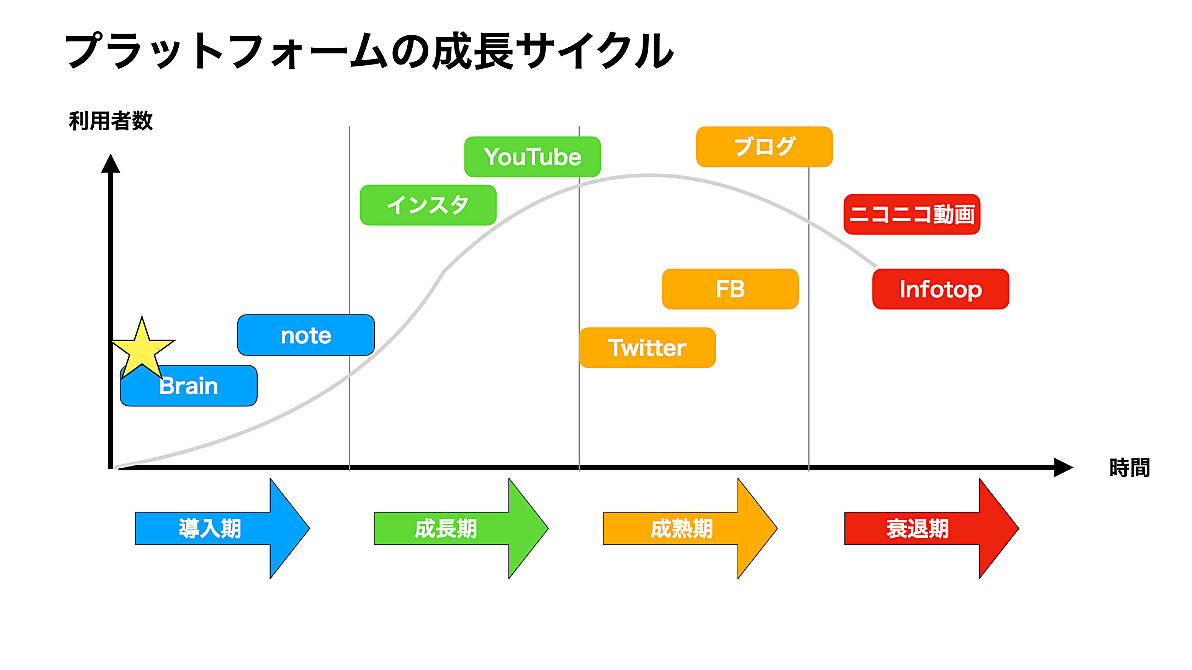 プラットフォームの成長サイクル

利用者数

YouTube

ブログ

インスタ

ニコニコ動画

FB

Infotop

note

Twitter

Brain

時間

導入期

成長期

成熟期

衰退期